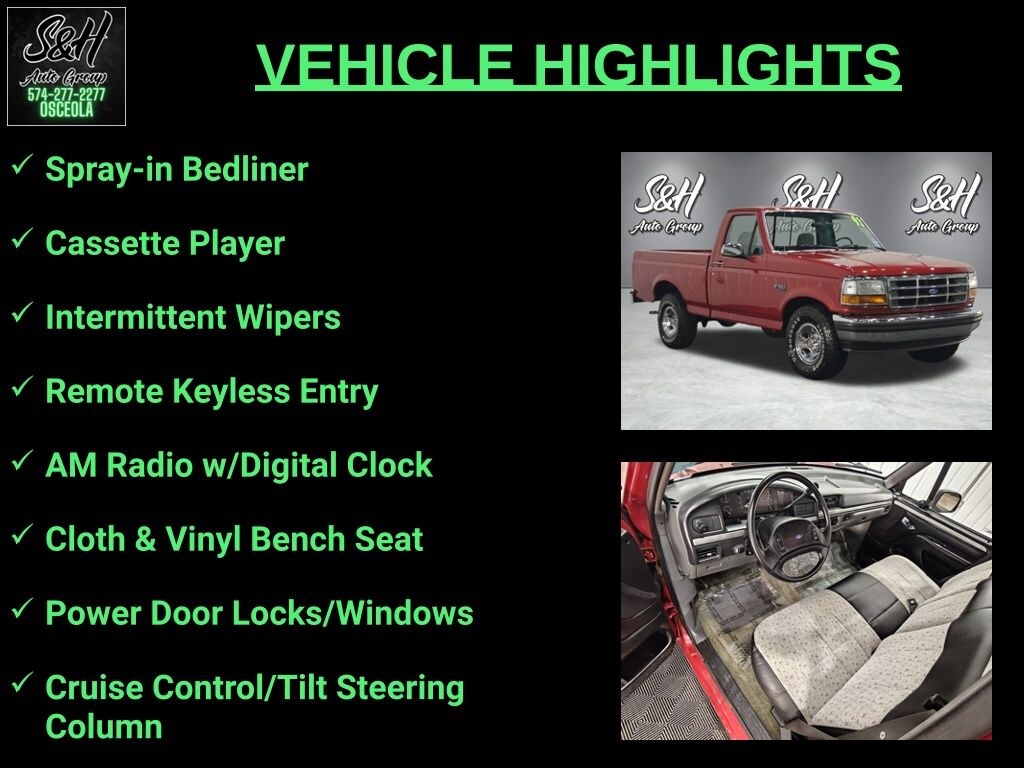 S&H
Auto Group
574-277-2277
OSCEOLA

VEHICLE HIGHLIGHTS

✓ Spray-in Bedliner

✓ Cassette Player

✓ Intermittent Wipers

✓ Remote Keyless Entry

✓ AM Radio w/Digital Clock

✓ Cloth & Vinyl Bench Seat

✓ Power Door Locks/Windows

✓ Cruise Control/Tilt Steering Column

S&H Auto Group S&H Auto Group S&H Auto Group